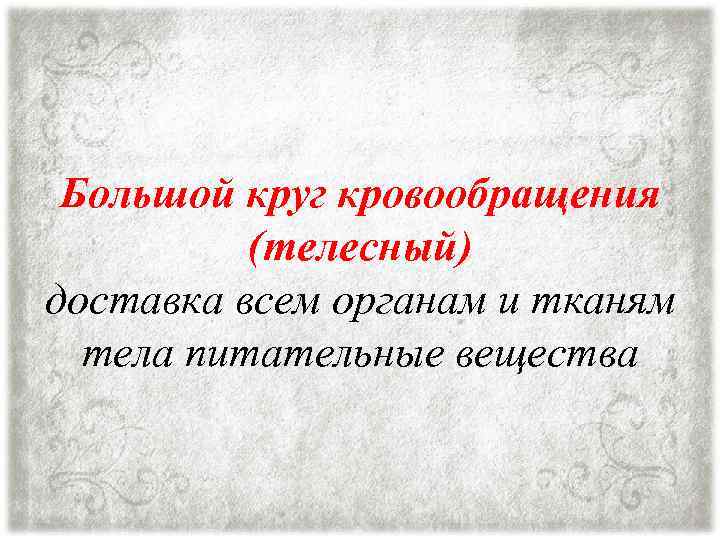 Большой круг кровообращения (телесный)
доставка всем органам и тканям тела питательные вещества